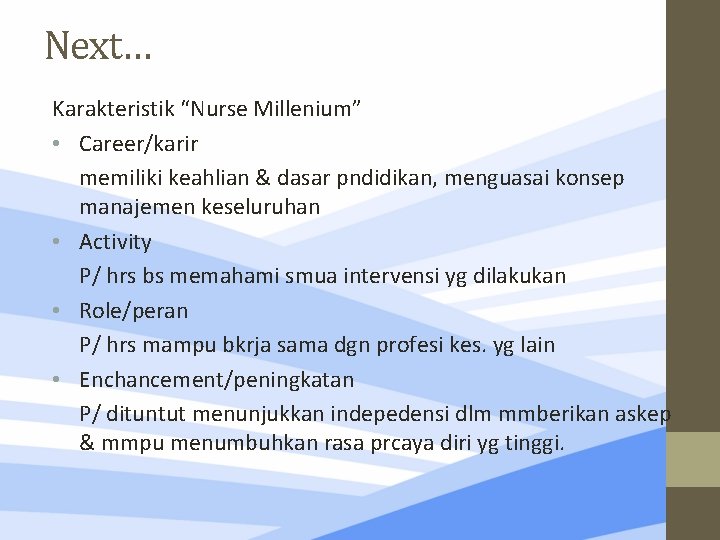 Next…

Karakteristik “Nurse Millenium”

• Career/karir
memiliki keahlian & dasar pndidikan, menguasai konsep manajemen keseluruhan

• Activity
P/ hrs bs memahami smua intervensi yg dilakukan

• Role/peran
P/ hrs mampu bkrja sama dgn profesi kes. yg lain

• Enchancement/peningkatan
P/ dituntut menunjukkan indepedensi dlm mmberikan askep & mmpu menumbuhkan rasa prcaya diri yg tinggi.